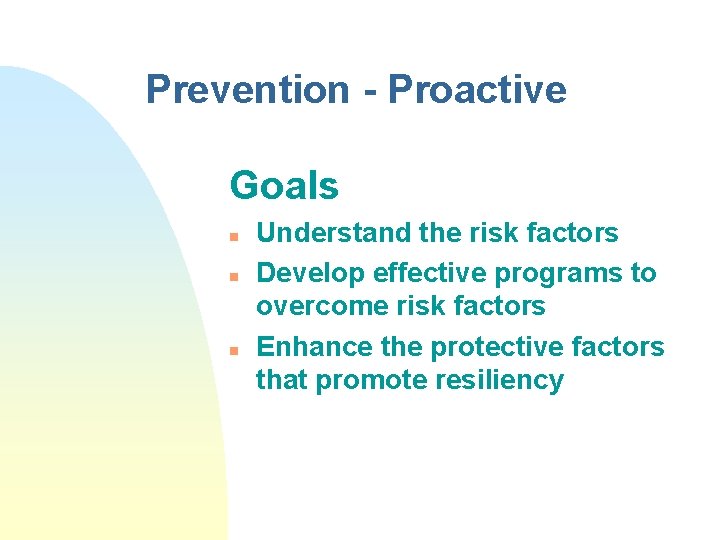 Prevention - Proactive

Goals

- Understand the risk factors
- Develop effective programs to overcome risk factors
- Enhance the protective factors that promote resiliency